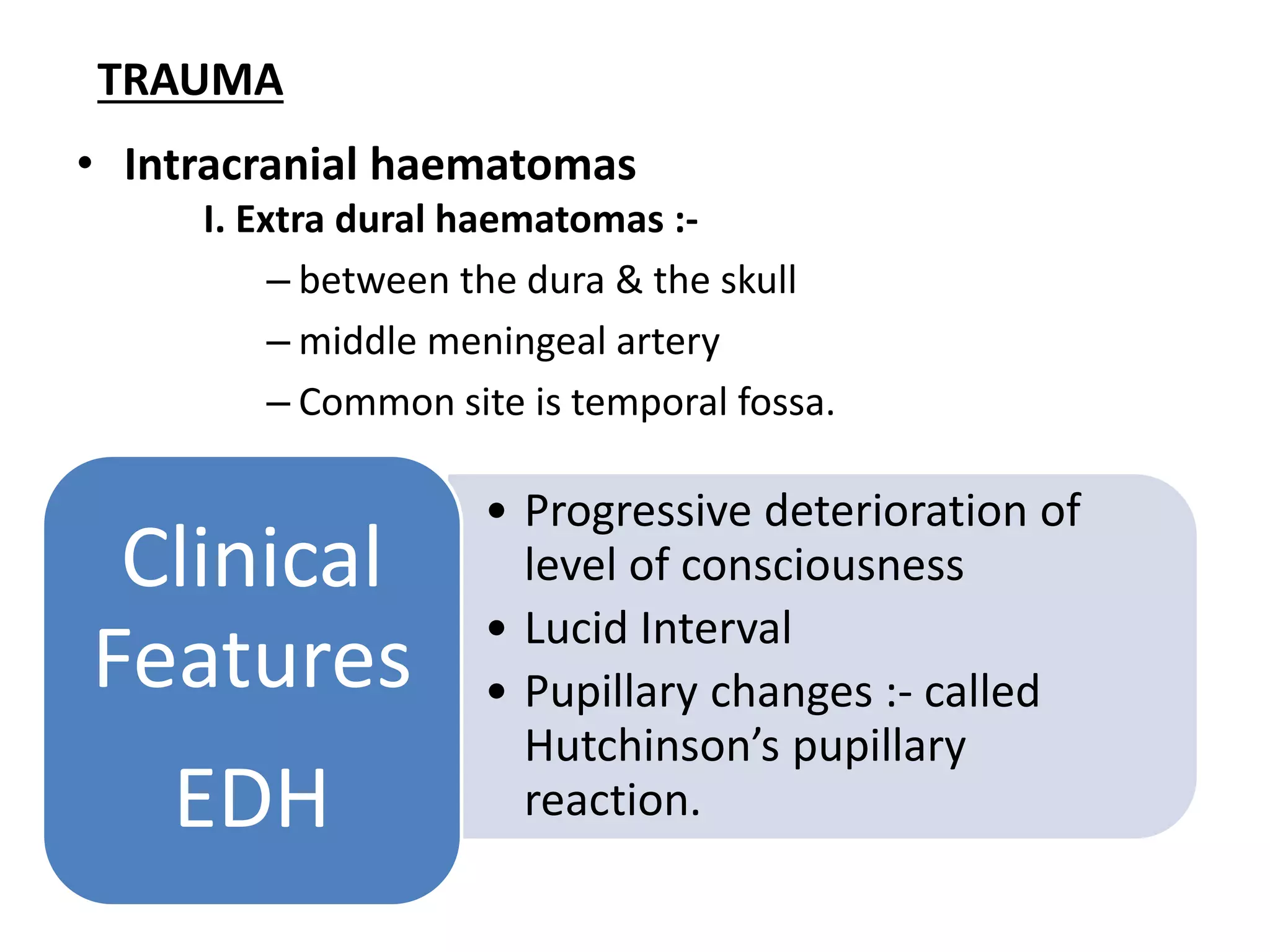 TRAUMA

• Intracranial haematomas

I. Extra dural haematomas :-

– between the dura & the skull

– middle meningeal artery

– Common site is temporal fossa.

Clinical Features

EDH

• Progressive deterioration of level of consciousness

• Lucid Interval

• Pupillary changes :- called Hutchinson's pupillary reaction.